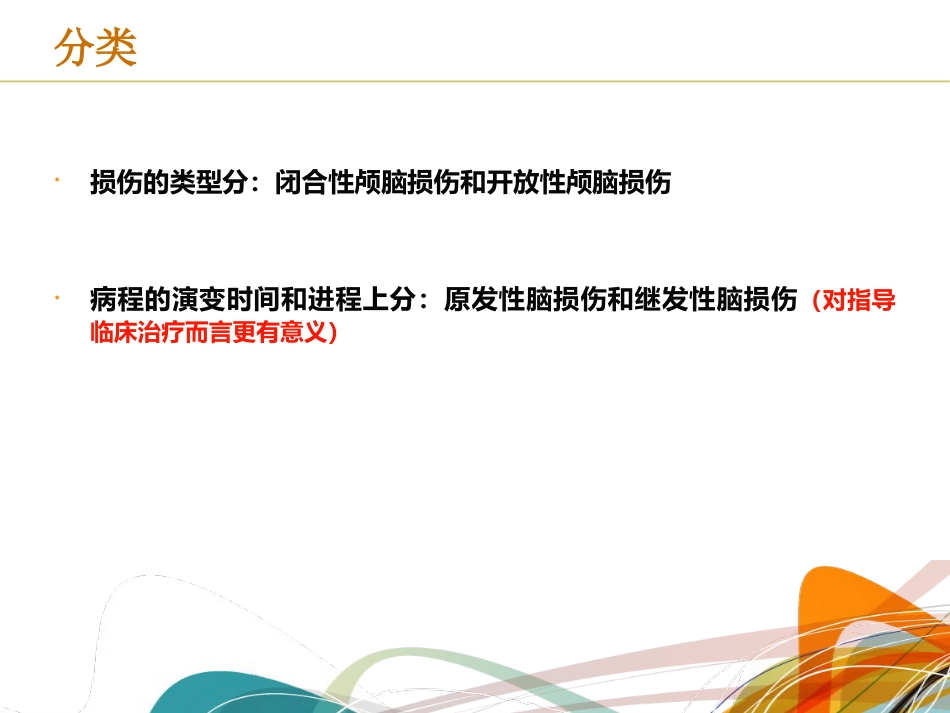 分类

· 损伤的类型分：闭合性颅脑损伤和开放性颅脑损伤

· 病程的演变时间和进程上分：原发性脑损伤和继发性脑损伤（对指导临床治疗而言更有意义）